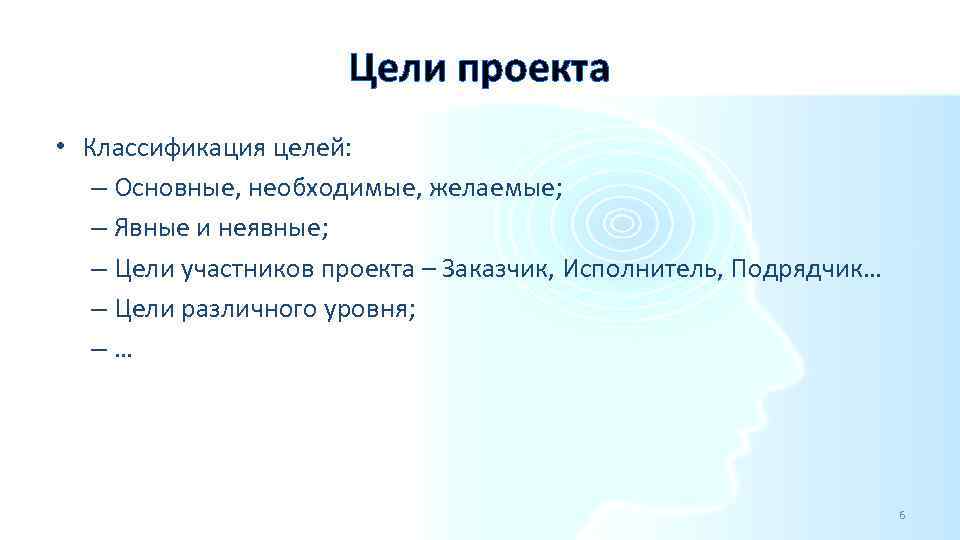 Цели проекта

• Классификация целей:
– Основные, необходимые, желаемые;
– Явные и неявные;
– Цели участников проекта – Заказчик, Исполнитель, Подрядчик…
– Цели различного уровня;
– …

6